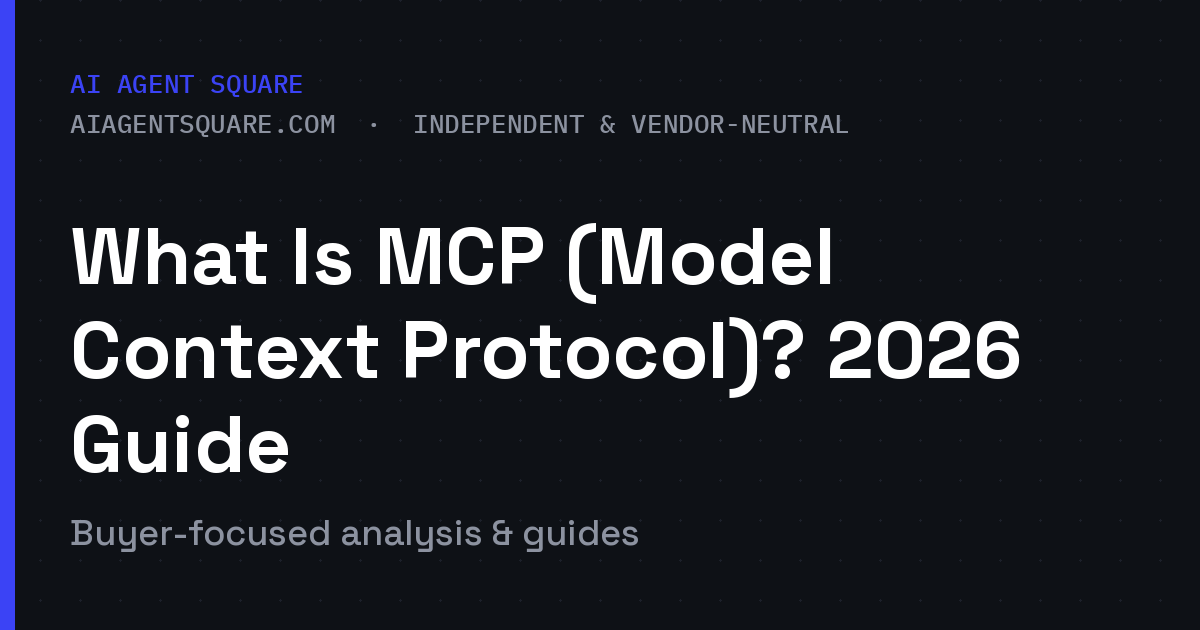 AI AGENT SQUARE

AIAGENTSQUARE.COM · INDEPENDENT & VENDOR-NEUTRAL

What Is MCP (Model Context Protocol)? 2026 Guide

Buyer-focused analysis & guides